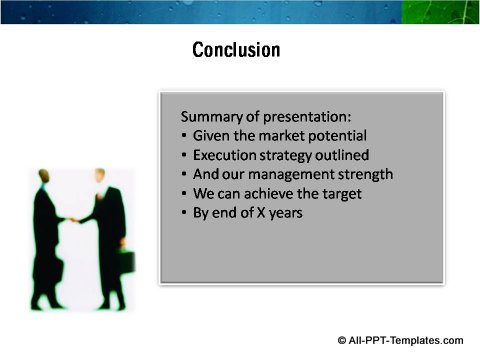 Conclusion

Summary of presentation:
• Given the market potential
• Execution strategy outlined
• And our management strength
• We can achieve the target
• By end of X years

© All-PPT-Templates.com